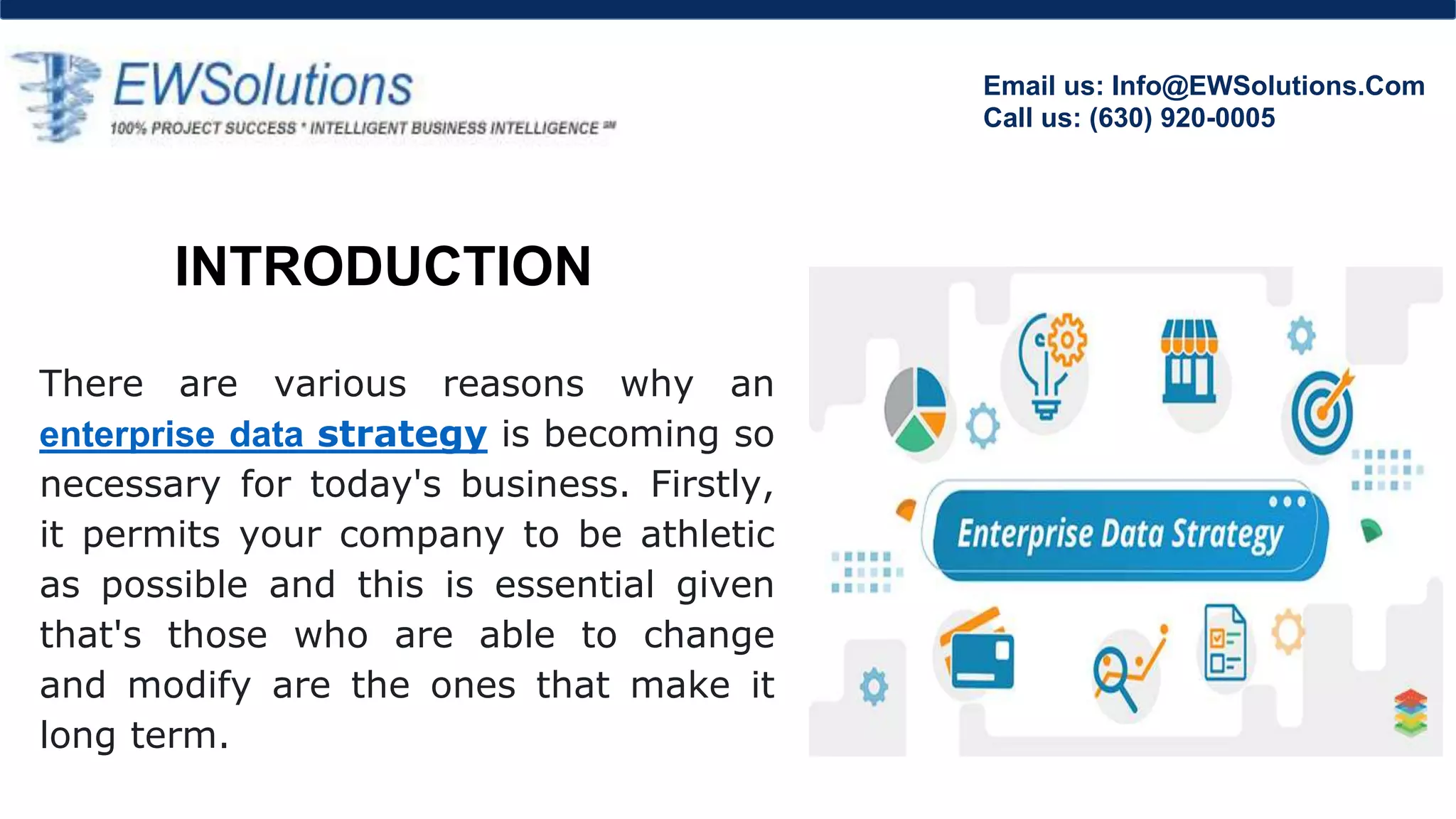 EWSolutions
100% PROJECT SUCCESS * INTELLIGENT BUSINESS INTELLIGENCE SM

Email us: Info@EWSolutions.Com
Call us: (630) 920-0005

INTRODUCTION

There are various reasons why an enterprise data strategy is becoming so necessary for today's business. Firstly, it permits your company to be athletic as possible and this is essential given that's those who are able to change and modify are the ones that make it long term.

Enterprise Data Strategy